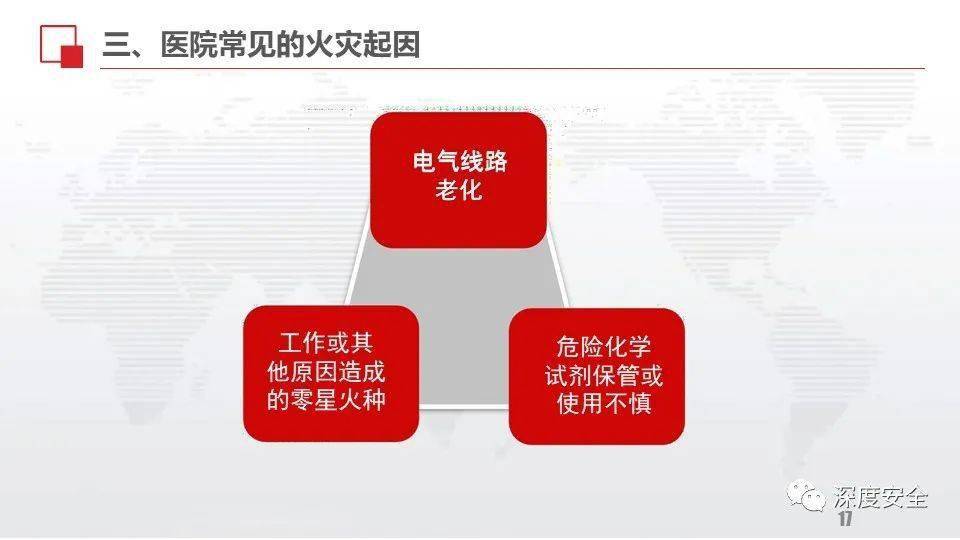 三、医院常见的火灾起因

电气线路老化

工作或其他原因造成的零星火种

危险化学试剂保管或使用不慎

深度安全

17